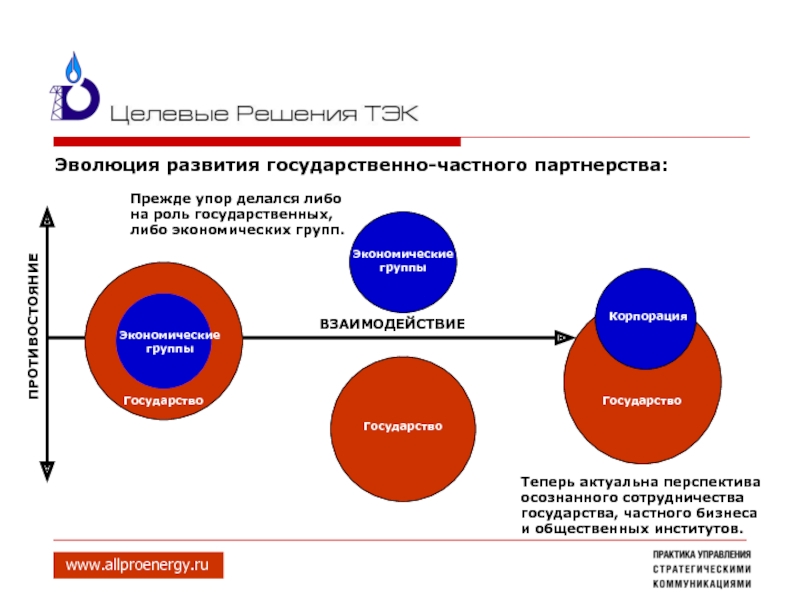 Целевые Решения ТЭК

Эволюция развития государственно-частного партнерства:

Прежде упор делался либо на роль государственных, либо экономических групп.

ПРОТИВОСТОЯНИЕ

Экономические группы

Государство

Экономические группы

ВЗАИМОДЕЙСТВИЕ

Государство

Корпорация

Государство

Теперь актуальна перспектива осознанного сотрудничества государства, частного бизнеса и общественных институтов.

www.allproenergy.ru

ПРАКТИКА УПРАВЛЕНИЯ СТРАТЕГИЧЕСКИМИ КОММУНИКАЦИЯМИ